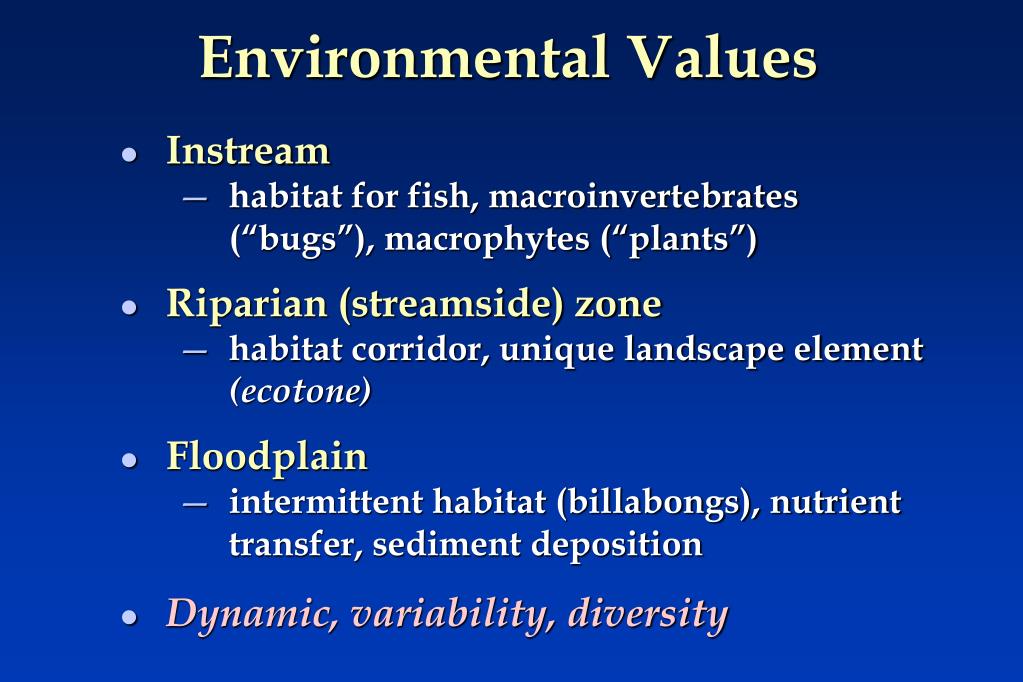 Environmental Values

• Instream
– habitat for fish, macroinvertebrates (“bugs”), macrophytes (“plants”)

• Riparian (streamside) zone
– habitat corridor, unique landscape element (ecotone)

• Floodplain
– intermittent habitat (billabongs), nutrient transfer, sediment deposition

• Dynamic, variability, diversity